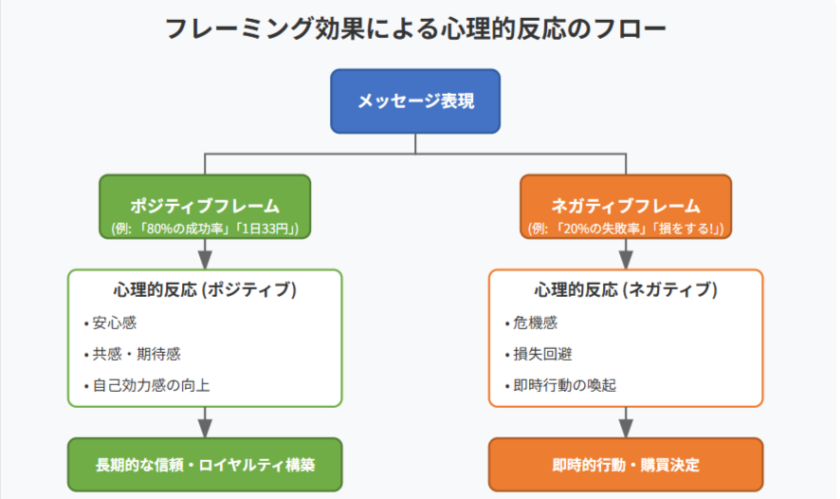 フレーミング効果による心理的反応のフロー

メッセージ表現

ポジティブフレーム
(例: 「80%の成功率」「1日33円」)

心理的反応 (ポジティブ)
• 安心感
• 共感・期待感
• 自己効力感の向上

長期的な信頼・ロイヤルティ構築

ネガティブフレーム
(例: 「20%の失敗率」「損をする!」)

心理的反応 (ネガティブ)
• 危機感
• 損失回避
• 即時行動の喚起

即時的行動・購買決定